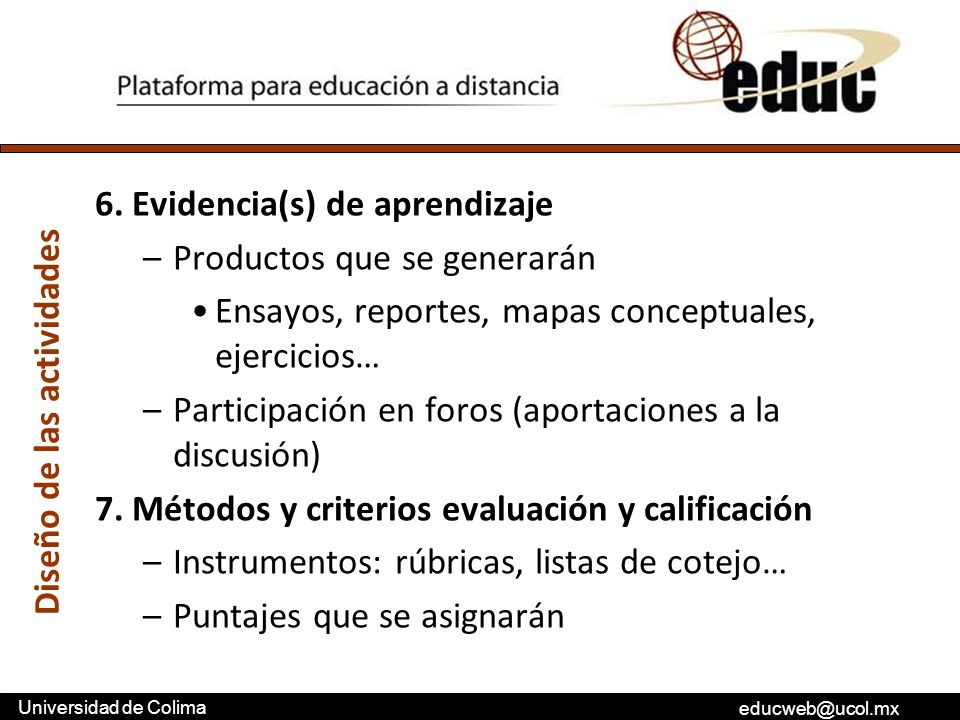 Plataforma para educación a distancia

educ

Diseño de las actividades

6. Evidencia(s) de aprendizaje

– Productos que se generarán

• Ensayos, reportes, mapas conceptuales, ejercicios…

– Participación en foros (aportaciones a la discusión)

7. Métodos y criterios evaluación y calificación

– Instrumentos: rúbricas, listas de cotejo…

– Puntajes que se asignarán

Universidad de Colima

educweb@ucol.mx